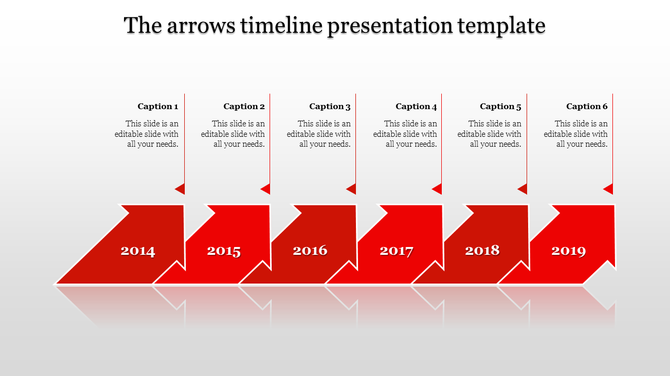 The arrows timeline presentation template

Caption 1
This slide is an editable slide with all your needs.

Caption 2
This slide is an editable slide with all your needs.

Caption 3
This slide is an editable slide with all your needs.

Caption 4
This slide is an editable slide with all your needs.

Caption 5
This slide is an editable slide with all your needs.

Caption 6
This slide is an editable slide with all your needs.

2014

2015

2016

2017

2018

2019